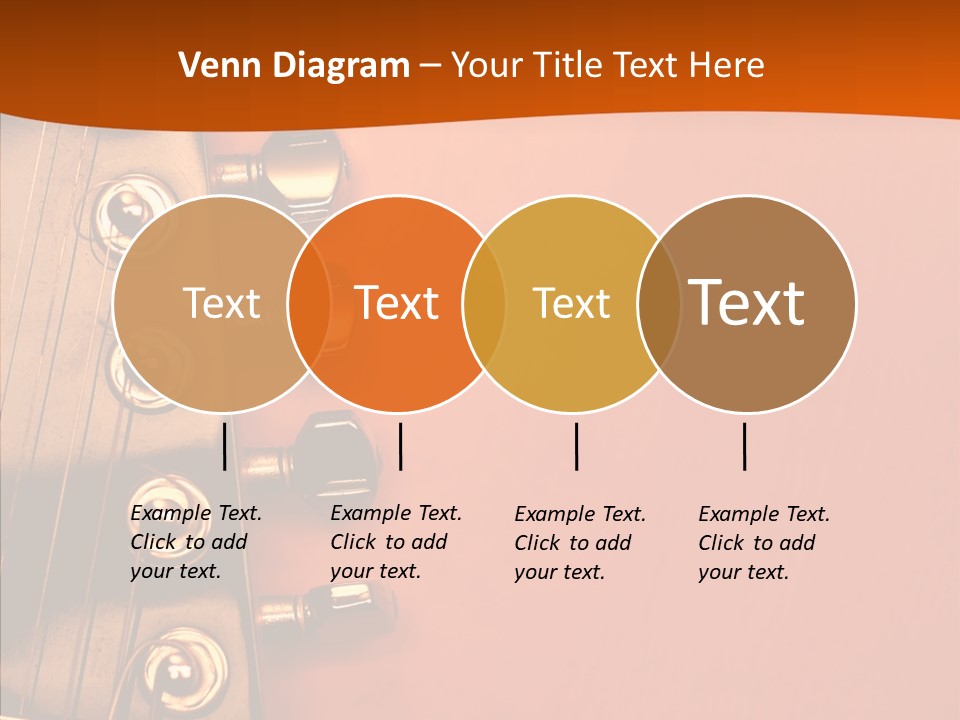 Venn Diagram – Your Title Text Here

Text

Text

Text

Text

Example Text. Click to add your text.

Example Text. Click to add your text.

Example Text. Click to add your text.

Example Text. Click to add your text.